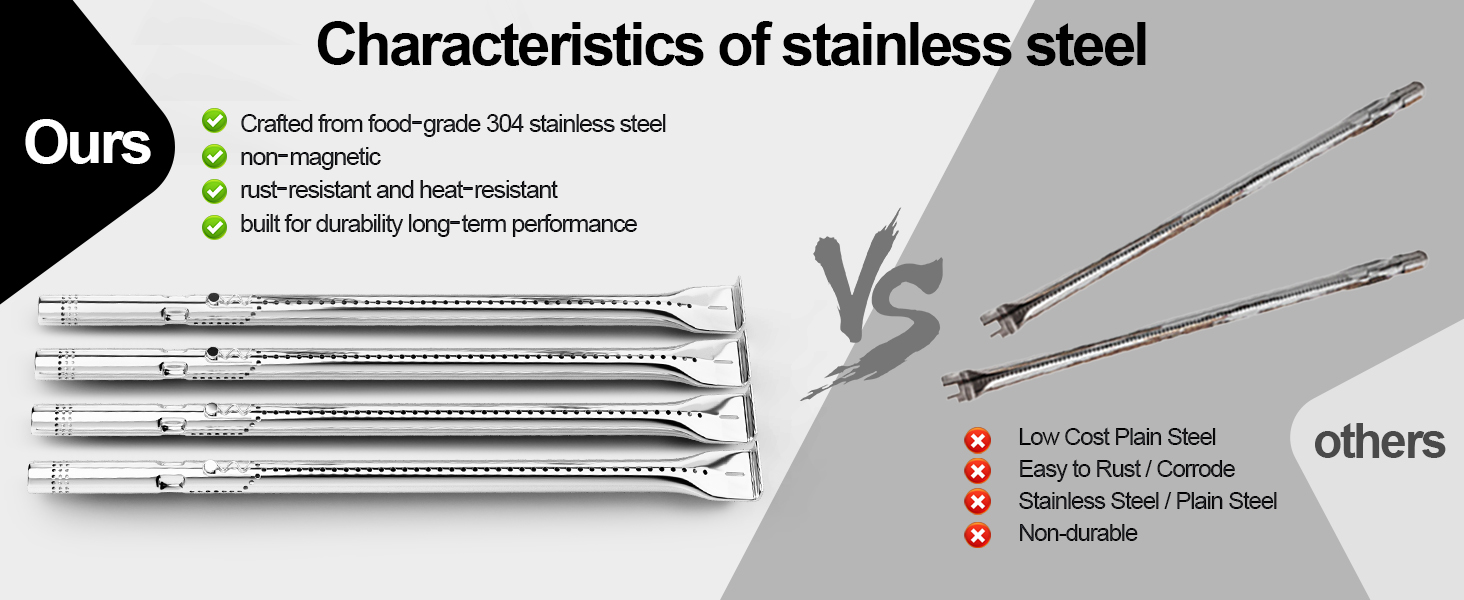 Characteristics of stainless steel

Ours

Crafted from food-grade 304 stainless steel
non-magnetic
rust-resistant and heat-resistant
built for durability long-term performance

VS

others

Low Cost Plain Steel
Easy to Rust / Corrode
Stainless Steel / Plain Steel
Non-durable